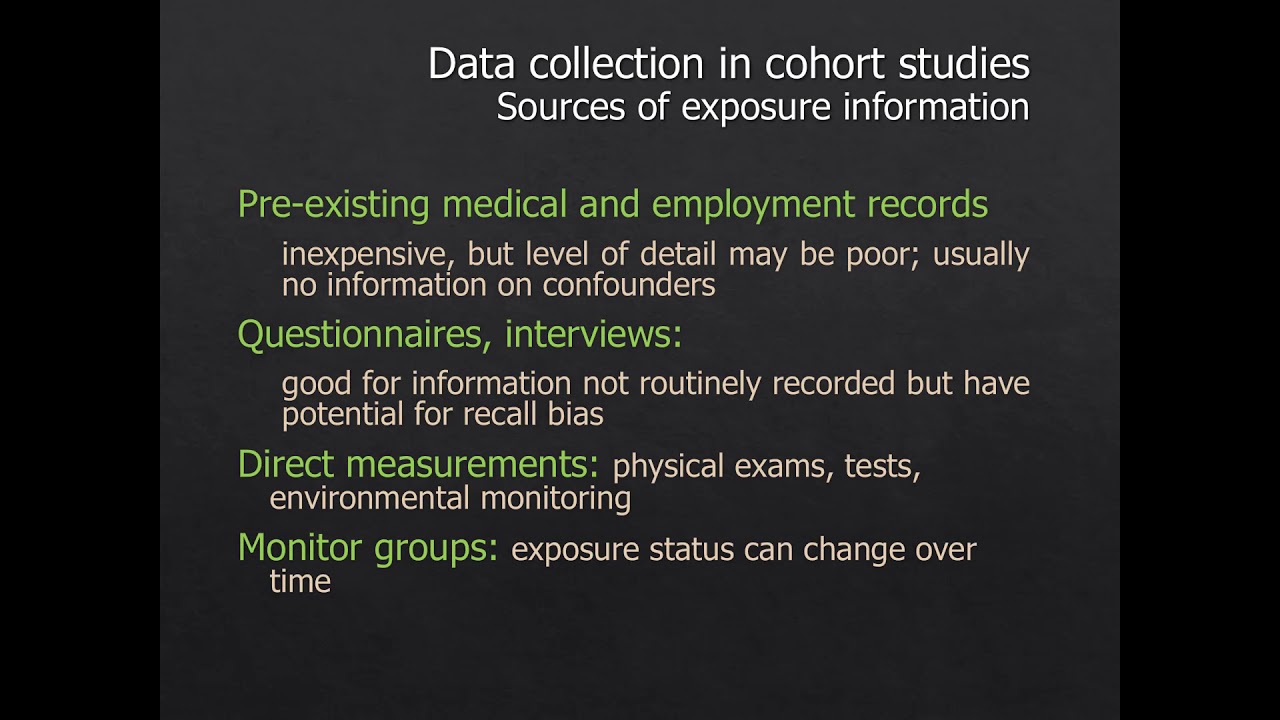 Data collection in cohort studies
Sources of exposure information

Pre-existing medical and employment records

inexpensive, but level of detail may be poor; usually no information on confounders

Questionnaires, interviews:

good for information not routinely recorded but have potential for recall bias

Direct measurements: physical exams, tests, environmental monitoring

Monitor groups: exposure status can change over time